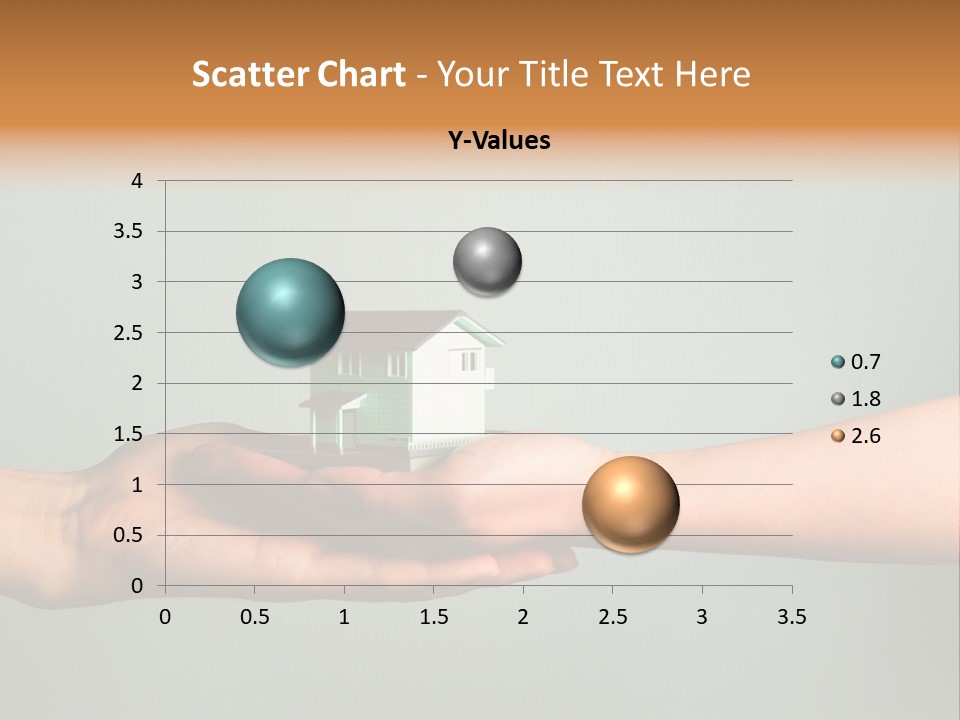 Scatter Chart - Your Title Text Here

Y-Values

4
3.5
3
2.5
2
1.5
1
0.5
0

0 0.5 1 1.5 2 2.5 3 3.5

0.7
1.8
2.6